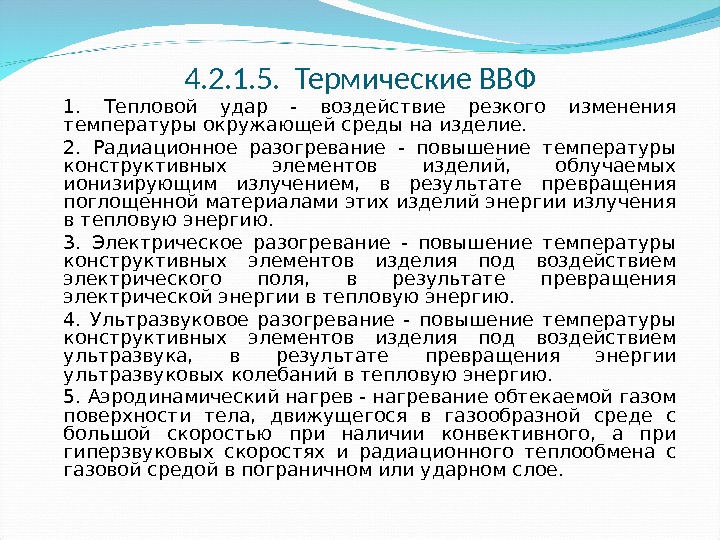 4.2.1.5. Термические ВВФ

1. Тепловой удар - воздействие резкого изменения температуры окружающей среды на изделие.

2. Радиационное разогревание - повышение температуры конструктивных элементов изделий, облучаемых ионизирующим излучением, в результате превращения поглощенной материалами этих изделий энергии излучения в тепловую энергию.

3. Электрическое разогревание - повышение температуры конструктивных элементов изделия под воздействием электрического поля, в результате превращения электрической энергии в тепловую энергию.

4. Ультразвуковое разогревание - повышение температуры конструктивных элементов изделия под воздействием ультразвука, в результате превращения энергии ультразвуковых колебаний в тепловую энергию.

5. Аэродинамический нагрев - нагревание обтекаемой газом поверхности тела, движущегося в газообразной среде с большой скоростью при наличии конвективного, а при гиперзвуковых скоростях и радиационного теплообмена с газовой средой в пограничном или ударном слое.